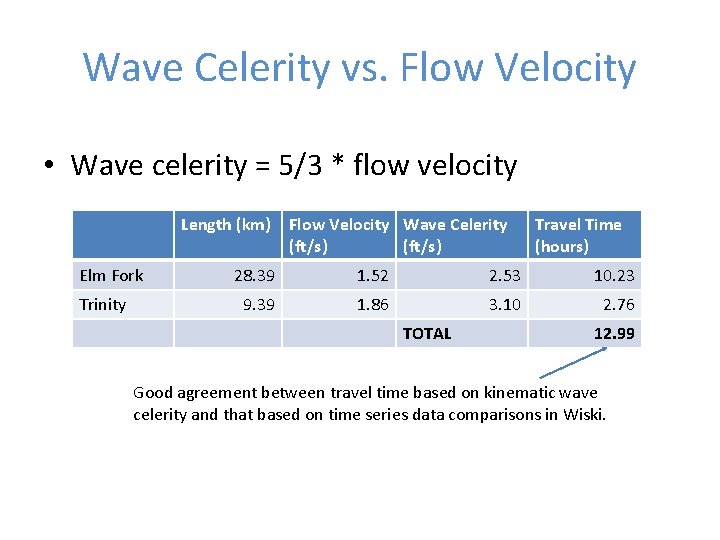 Wave Celerity vs. Flow Velocity

• Wave celerity = 5/3 * flow velocity

| | Length (km) | Flow Velocity (ft/s) | Wave Celerity (ft/s) | Travel Time (hours) |
|---|---|---|---|---|
| Elm Fork | 28.39 | 1.52 | 2.53 | 10.23 |
| Trinity | 9.39 | 1.86 | 3.10 | 2.76 |
| | | | TOTAL | 12.99 |

Good agreement between travel time based on kinematic wave celerity and that based on time series data comparisons in Wiski.